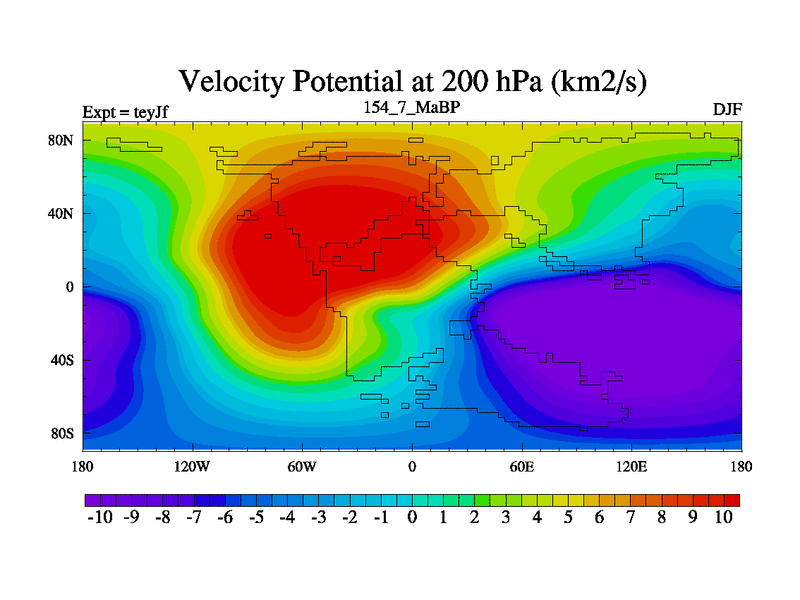 Velocity Potential at 200 hPa (km2/s)

Expt = teyJf

154_7_MaBP

DJF

80N
40N
0
40S
80S

180 120W 60W 0 60E 120E 180

-10 -9 -8 -7 -6 -5 -4 -3 -2 -1 0 1 2 3 4 5 6 7 8 9 10